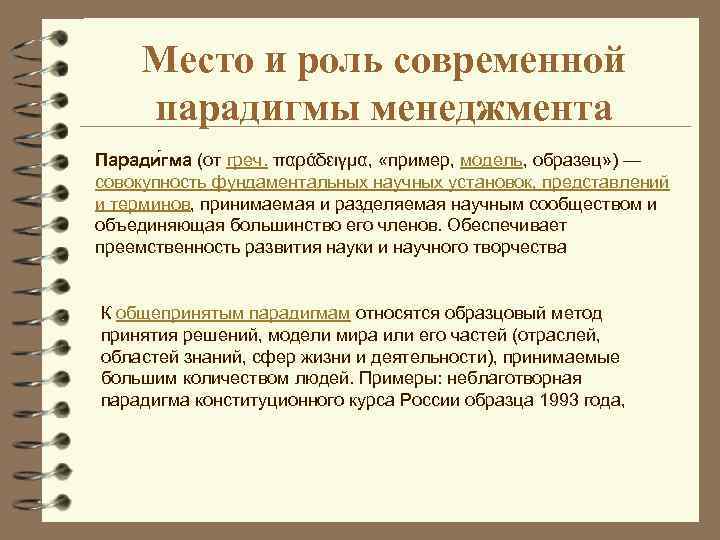 Место и роль современной парадигмы менеджмента

Паради́гма (от греч. παράδειγμα, «пример, модель, образец») — совокупность фундаментальных научных установок, представлений и терминов, принимаемая и разделяемая научным сообществом и объединяющая большинство его членов. Обеспечивает преемственность развития науки и научного творчества

К общепринятым парадигмам относятся образцовый метод принятия решений, модели мира или его частей (отраслей, областей знаний, сфер жизни и деятельности), принимаемые большим количеством людей. Примеры: неблаготворная парадигма конституционного курса России образца 1993 года,